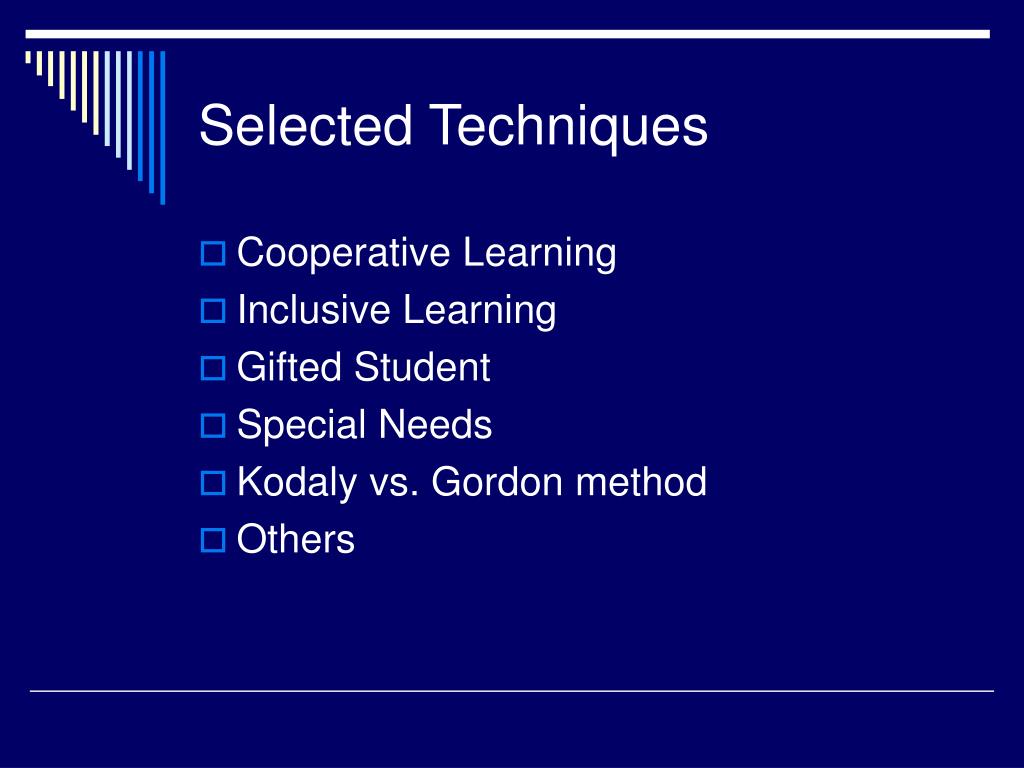 Selected Techniques

Cooperative Learning
Inclusive Learning
Gifted Student
Special Needs
Kodaly vs. Gordon method
Others